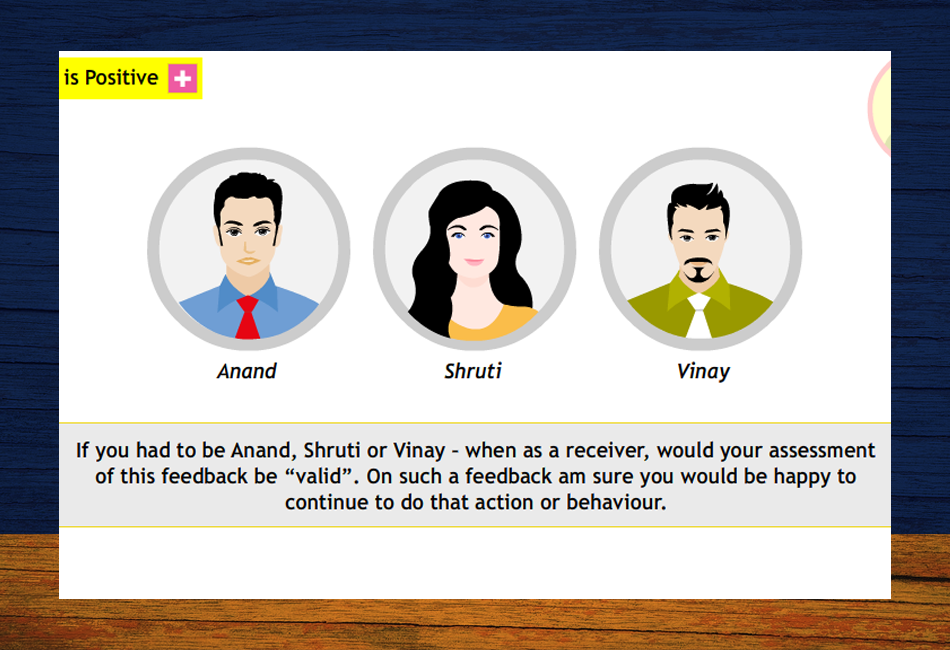 is Positive +

Anand

Shruti

Vinay

If you had to be Anand, Shruti or Vinay - when as a receiver, would your assessment of this feedback be “valid”. On such a feedback am sure you would be happy to continue to do that action or behaviour.